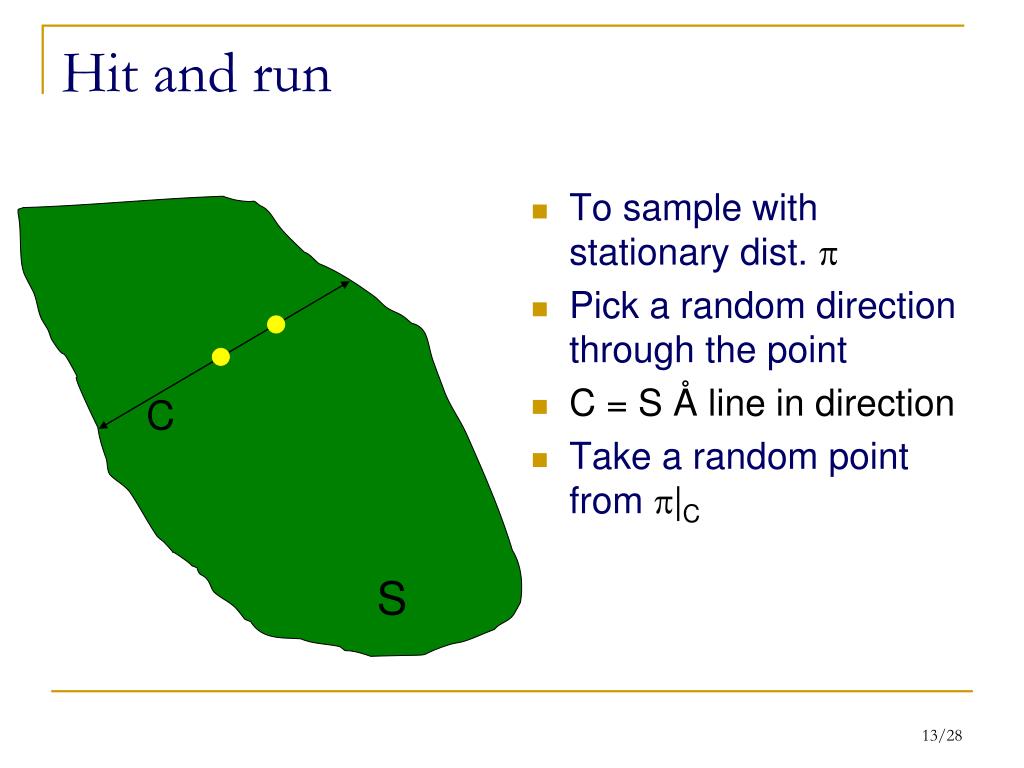 Hit and run

C

S

- To sample with stationary dist. $\pi$
- Pick a random direction through the point
- C = S Å line in direction
- Take a random point from $\pi|_C$

13/28